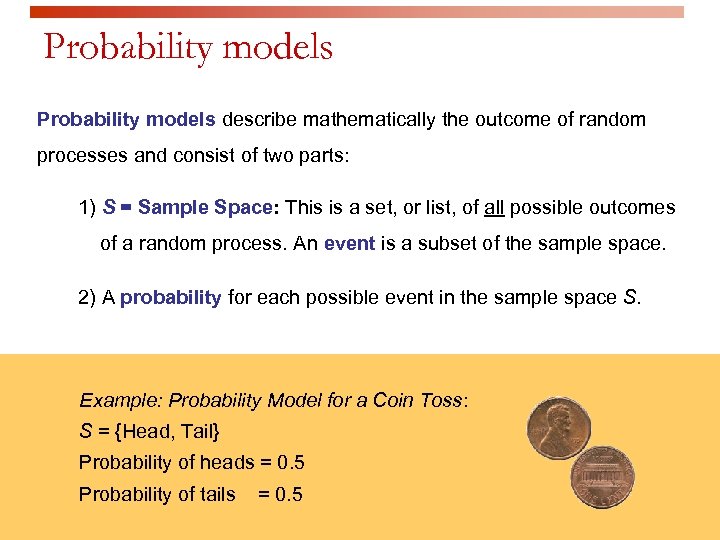 Probability models

Probability models describe mathematically the outcome of random processes and consist of two parts:

1) S = Sample Space: This is a set, or list, of all possible outcomes of a random process. An event is a subset of the sample space.

2) A probability for each possible event in the sample space S.

Example: Probability Model for a Coin Toss:
S = {Head, Tail}
Probability of heads = 0.5
Probability of tails = 0.5